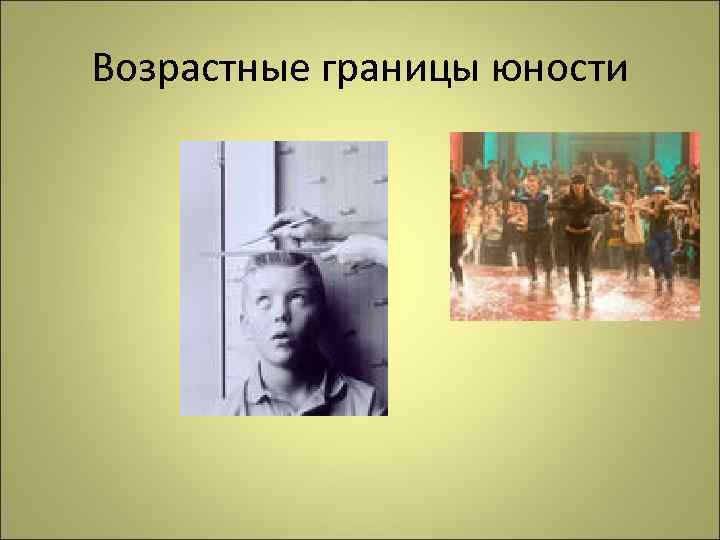 Возрастные границы юности